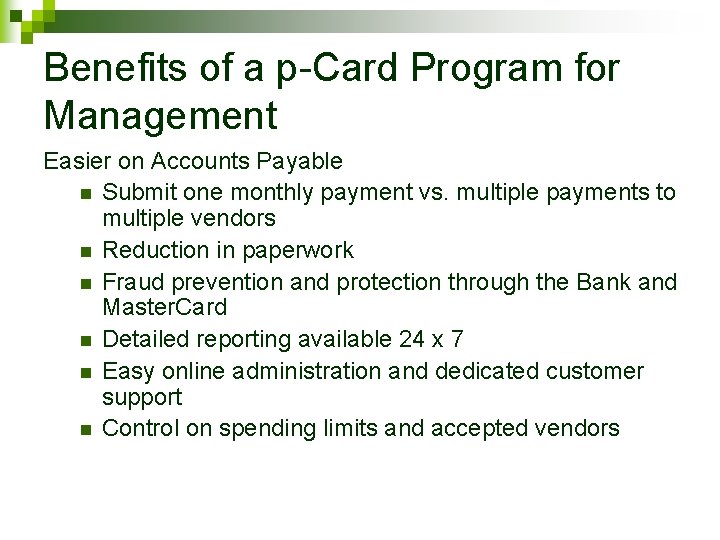 Benefits of a p-Card Program for Management

Easier on Accounts Payable

- Submit one monthly payment vs. multiple payments to multiple vendors
- Reduction in paperwork
- Fraud prevention and protection through the Bank and MasterCard
- Detailed reporting available 24 x 7
- Easy online administration and dedicated customer support
- Control on spending limits and accepted vendors